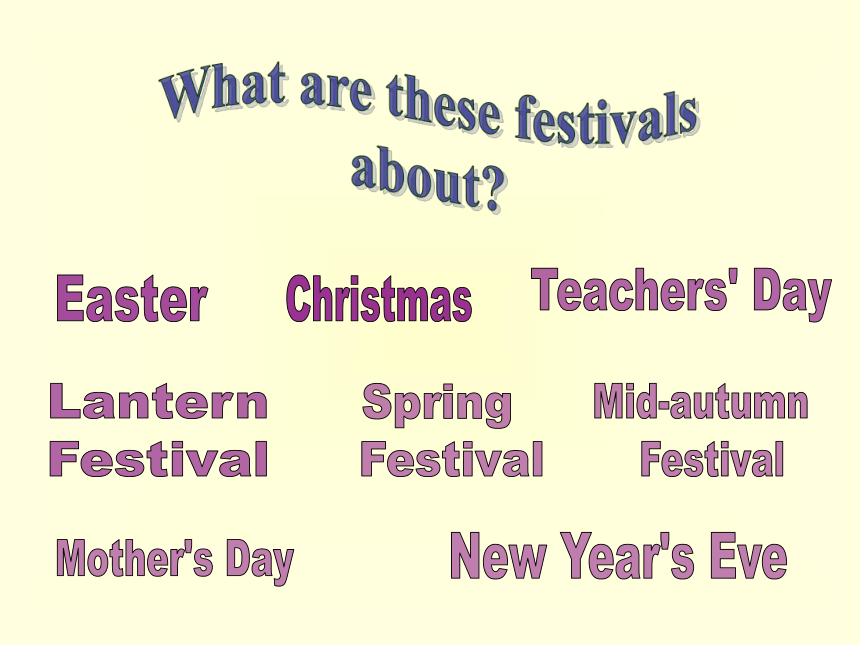 What are these festivals about?

Easter

Christmas

Teachers' Day

Lantern Festival

Spring Festival

Mid-autumn Festival

Mother's Day

New Year's Eve